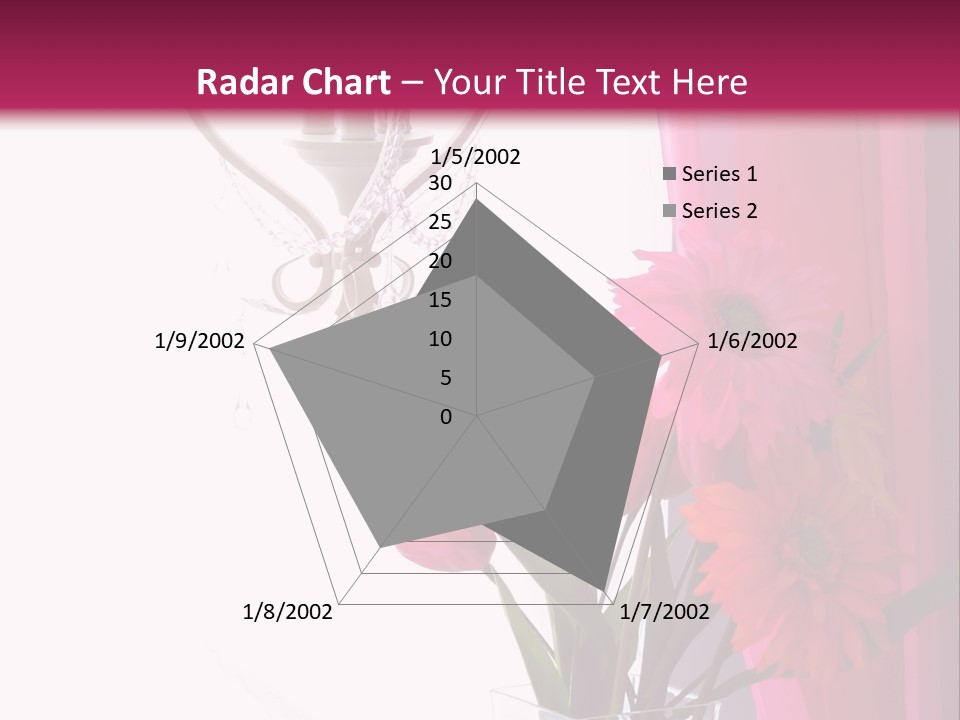 Radar Chart – Your Title Text Here

1/5/2002
30
25
20
15
10
5
0
1/6/2002
1/7/2002
1/8/2002
1/9/2002

Series 1
Series 2